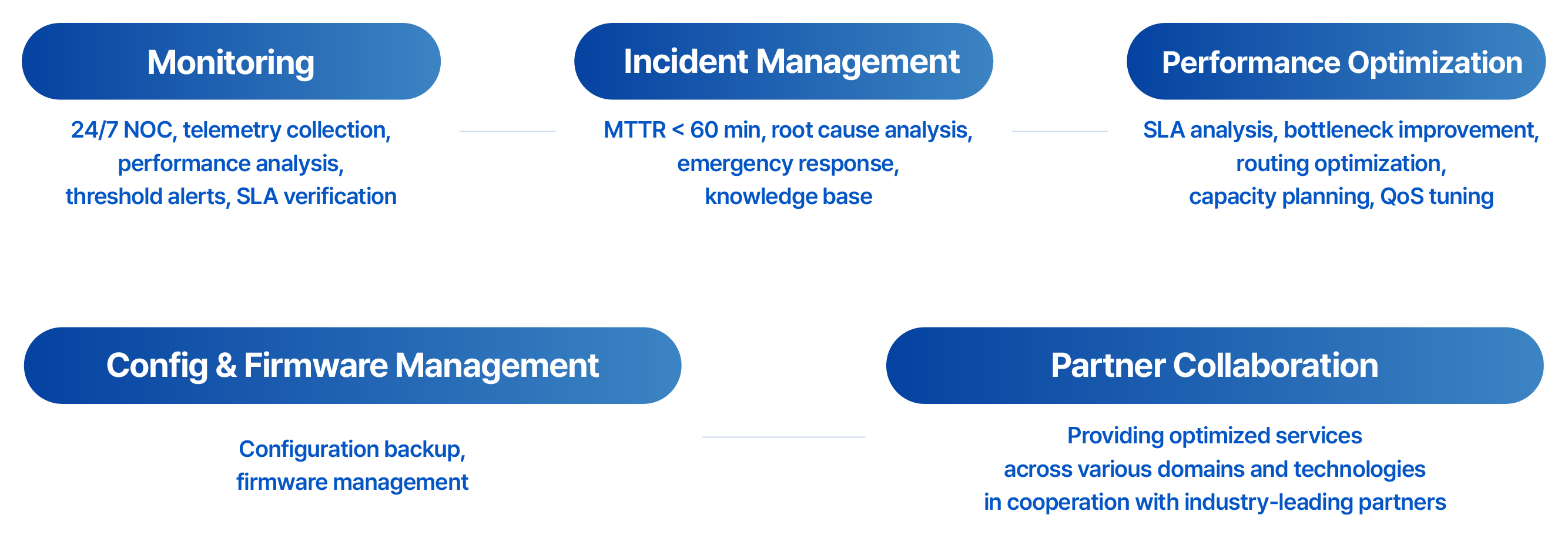 Monitoring

24/7 NOC, telemetry collection, performance analysis, threshold alerts, SLA verification

Incident Management

MTTR < 60 min, root cause analysis, emergency response, knowledge base

Performance Optimization

SLA analysis, bottleneck improvement, routing optimization, capacity planning, QoS tuning

Config & Firmware Management

Configuration backup, firmware management

Partner Collaboration

Providing optimized services across various domains and technologies in cooperation with industry-leading partners